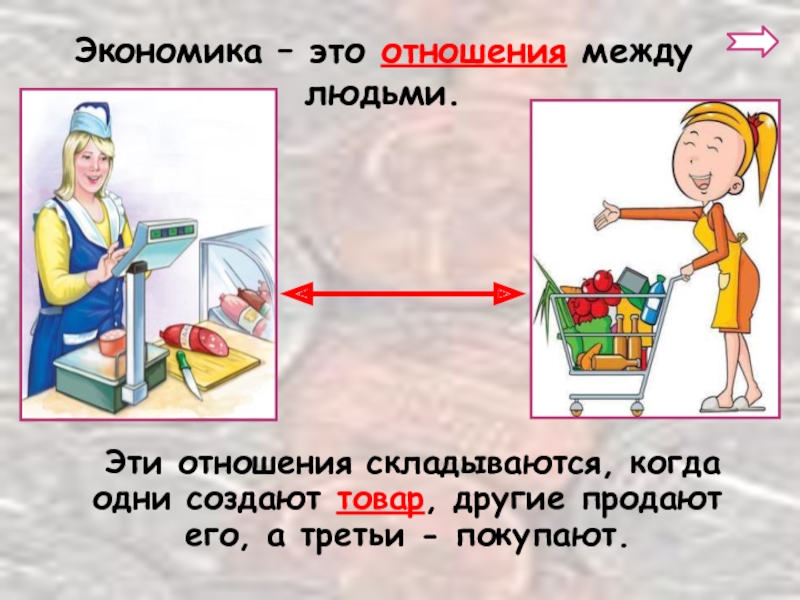 Экономика – это отношения между людьми.

Эти отношения складываются, когда одни создают товар, другие продают его, а третьи - покупают.